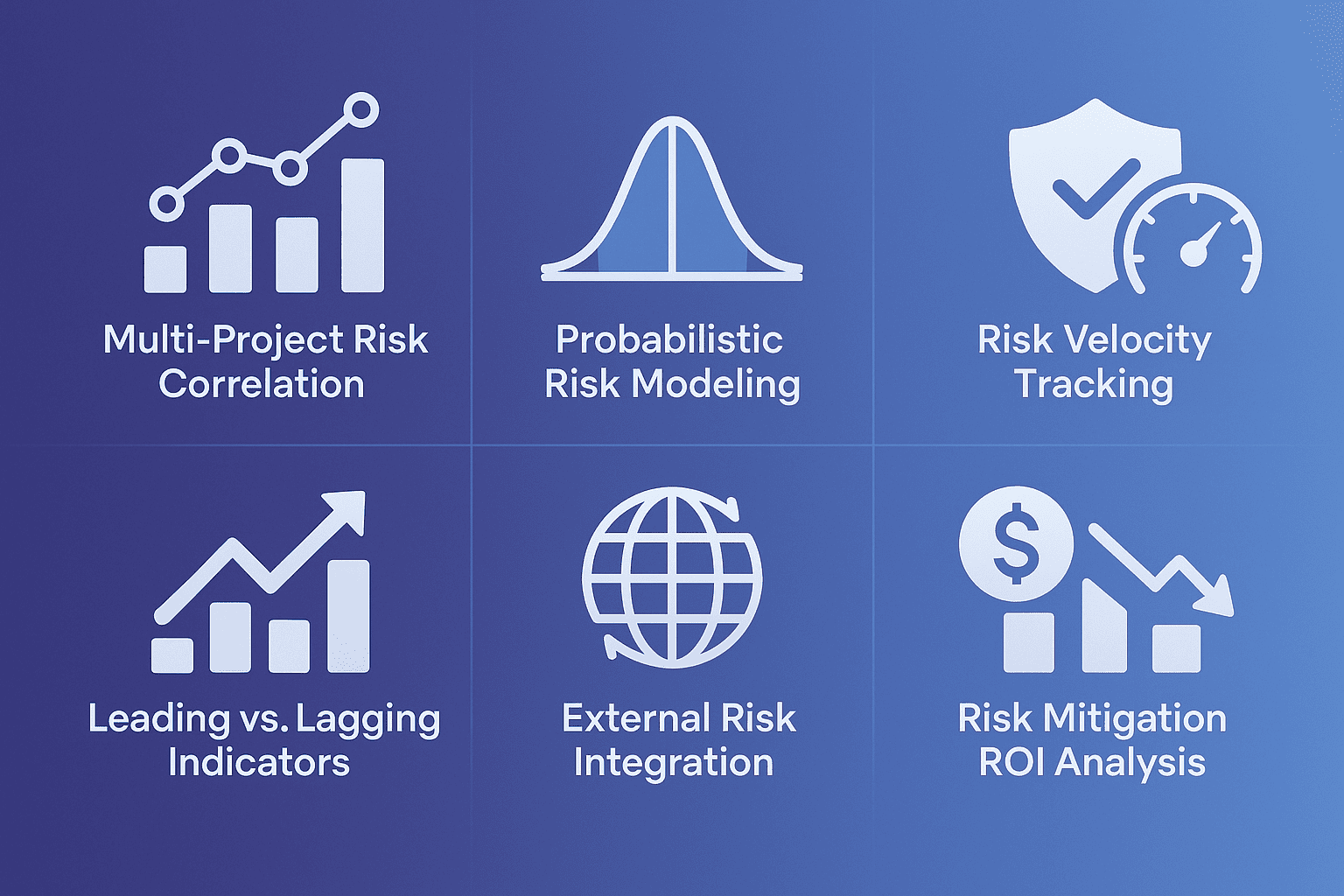 Multi-Project Risk Correlation

Probabilistic Risk Modeling

Risk Velocity Tracking

Leading vs. Lagging Indicators

External Risk Integration

$

Risk Mitigation ROI Analysis